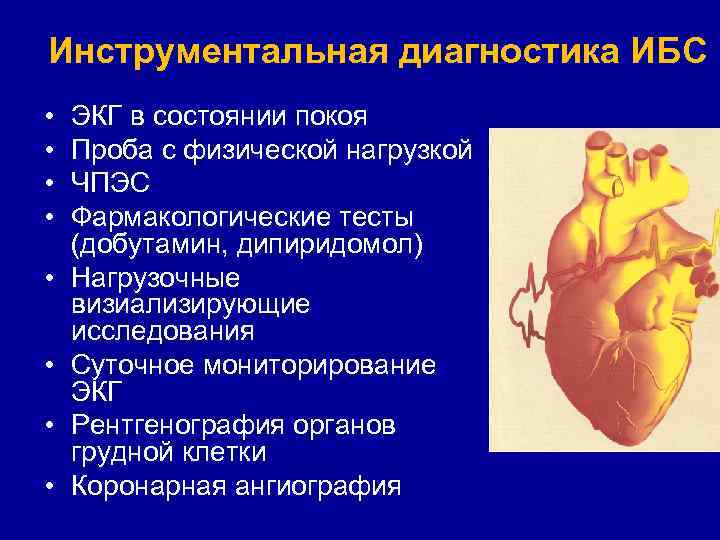 Инструментальная диагностика ИБС

• ЭКГ в состоянии покоя
• Проба с физической нагрузкой
• ЧПЭС
• Фармакологические тесты (добутамин, дипиридомол)
• Нагрузочные визиализирующие исследования
• Суточное мониторирование ЭКГ
• Рентгенография органов грудной клетки
• Коронарная ангиография